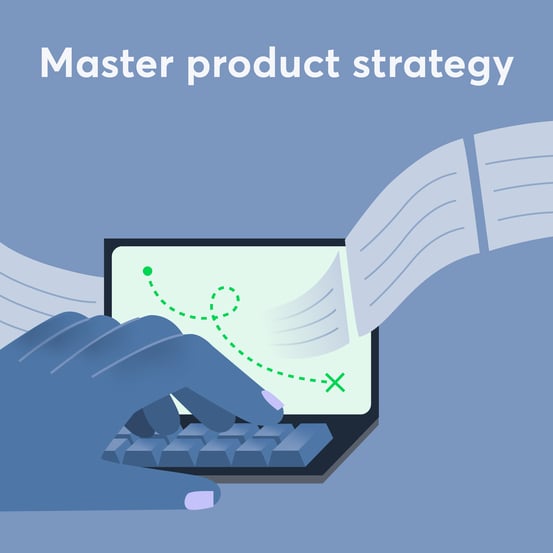 Master product strategy